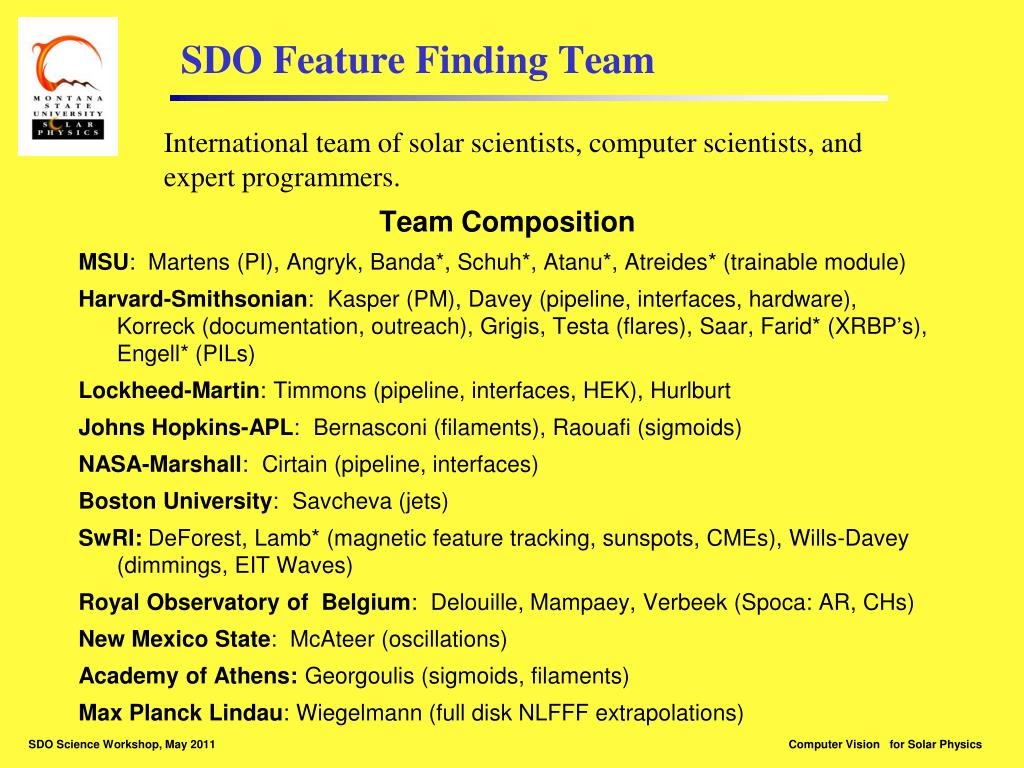 MONTANA STATE UNIVERSITY SOLAR PHYSICS

SDO Feature Finding Team

International team of solar scientists, computer scientists, and expert programmers.

Team Composition

MSU: Martens (PI), Angryk, Banda*, Schuh*, Atanu*, Atreides* (trainable module)

Harvard-Smithsonian: Kasper (PM), Davey (pipeline, interfaces, hardware), Korreck (documentation, outreach), Grigis, Testa (flares), Saar, Farid* (XRBP's), Engell* (PILs)

Lockheed-Martin: Timmons (pipeline, interfaces, HEK), Hurlburt

Johns Hopkins-APL: Bernasconi (filaments), Raouafi (sigmoids)

NASA-Marshall: Cirtain (pipeline, interfaces)

Boston University: Savcheva (jets)

SwRI: DeForest, Lamb* (magnetic feature tracking, sunspots, CMEs), Wills-Davey (dimmings, EIT Waves)

Royal Observatory of Belgium: Delouille, Mampaey, Verbeek (Spoca: AR, CHs)

New Mexico State: McAteer (oscillations)

Academy of Athens: Georgoulis (sigmoids, filaments)

Max Planck Lindau: Wiegelmann (full disk NLFFF extrapolations)

SDO Science Workshop, May 2011

Computer Vision for Solar Physics